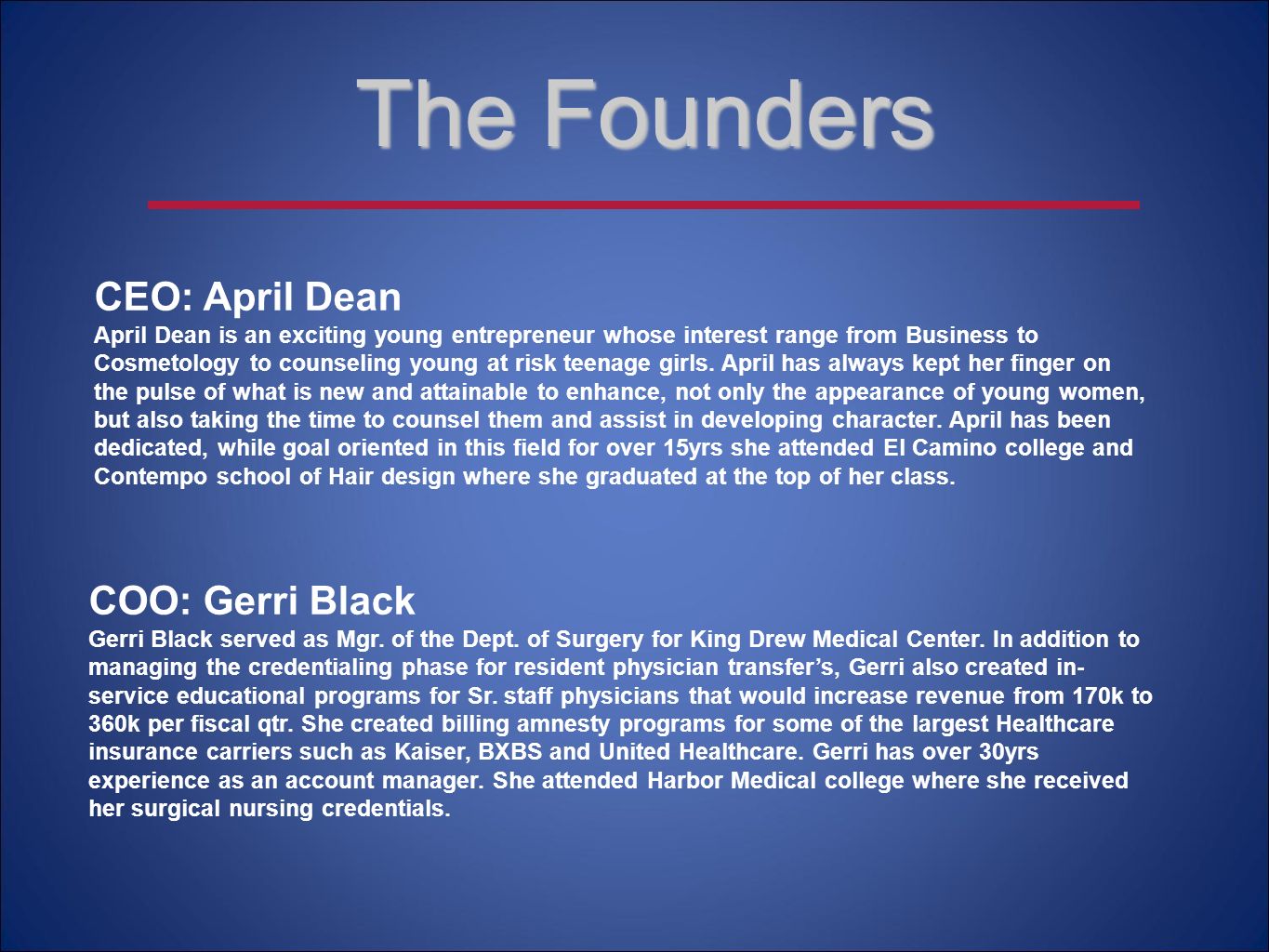 The Founders

CEO: April Dean

April Dean is an exciting young entrepreneur whose interest range from Business to Cosmetology to counseling young at risk teenage girls. April has always kept her finger on the pulse of what is new and attainable to enhance, not only the appearance of young women, but also taking the time to counsel them and assist in developing character. April has been dedicated, while goal oriented in this field for over 15yrs she attended El Camino college and Contempo school of Hair design where she graduated at the top of her class.

COO: Gerri Black

Gerri Black served as Mgr. of the Dept. of Surgery for King Drew Medical Center. In addition to managing the credentialing phase for resident physician transfer's, Gerri also created in-service educational programs for Sr. staff physicians that would increase revenue from 170k to 360k per fiscal qtr. She created billing amnesty programs for some of the largest Healthcare insurance carriers such as Kaiser, BXBS and United Healthcare. Gerri has over 30yrs experience as an account manager. She attended Harbor Medical college where she received her surgical nursing credentials.